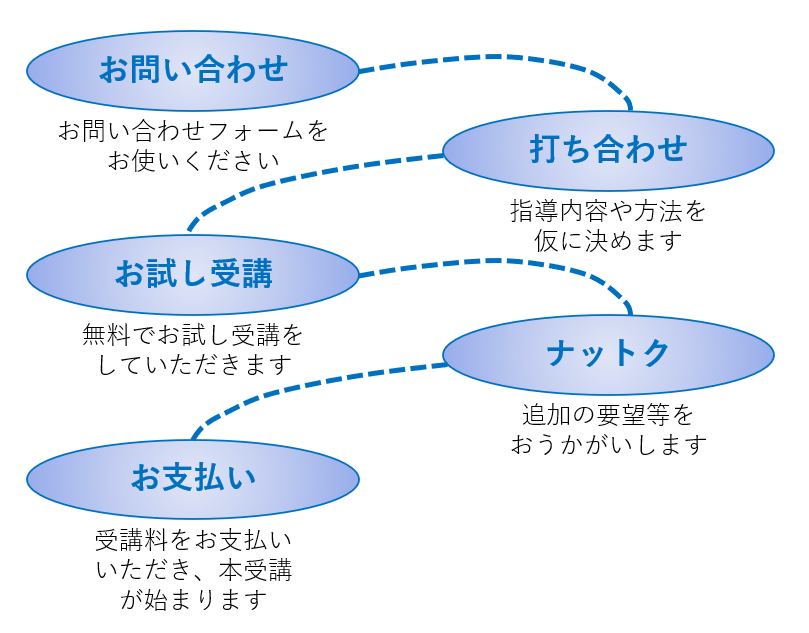 お問い合わせ

お問い合わせフォームをお使いください

打ち合わせ

指導内容や方法を仮に決めます

お試し受講

無料でお試し受講をしていただきます

ナットク

追加の要望等をおうかがいします

お支払い

受講料をお支払いいただき、本受講が始まります